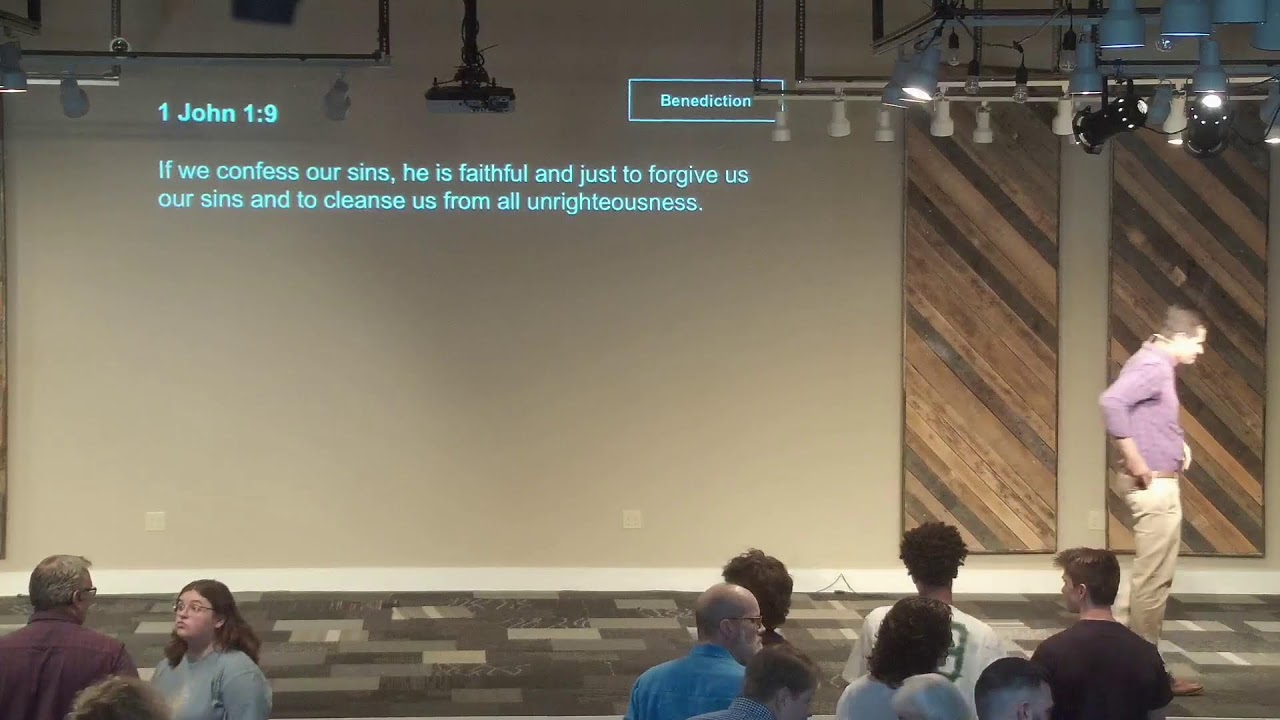 1 John 1:9

Benediction

If we confess our sins, he is faithful and just to forgive us our sins and to cleanse us from all unrighteousness.